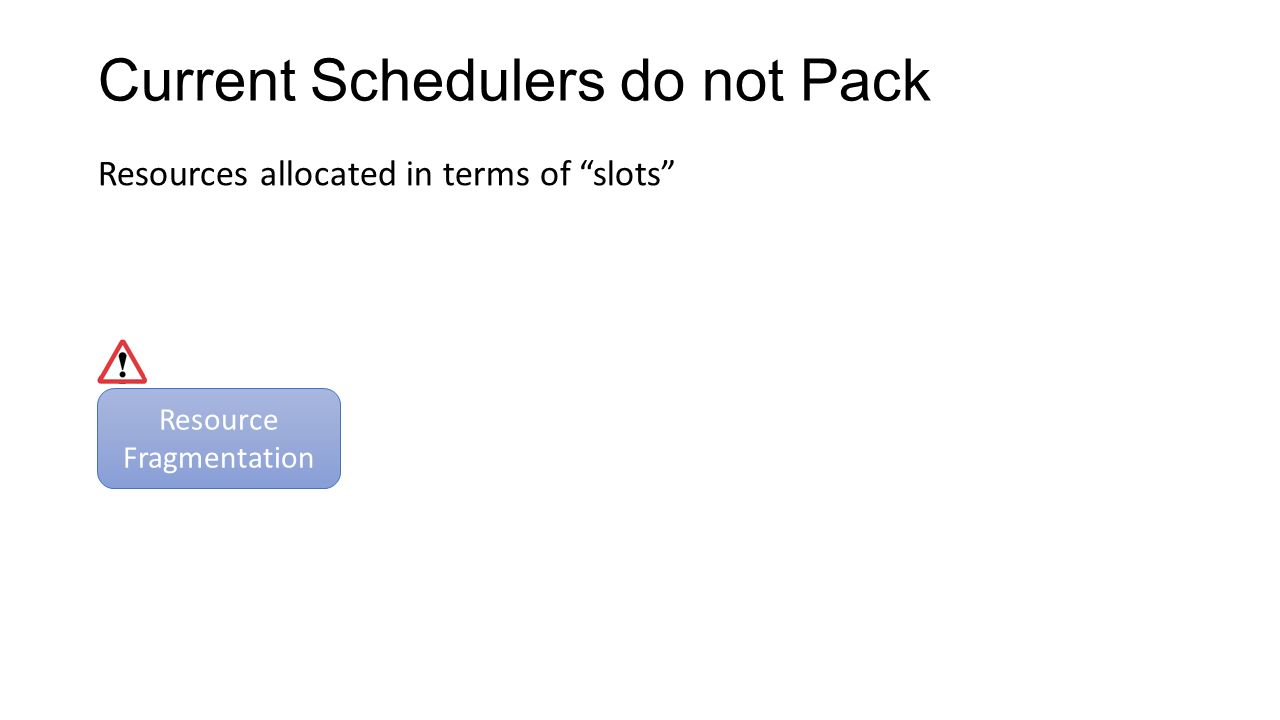 Current Schedulers do not Pack

Resources allocated in terms of “slots”

!

Resource Fragmentation